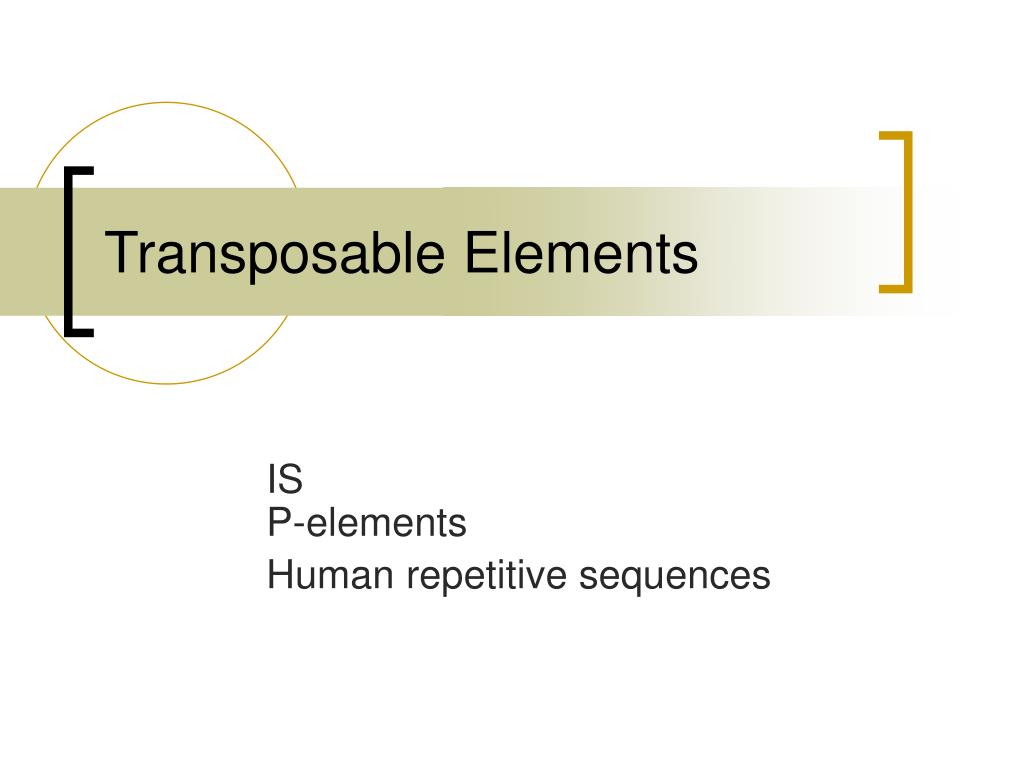 Transposable Elements

IS
P-elements
Human repetitive sequences